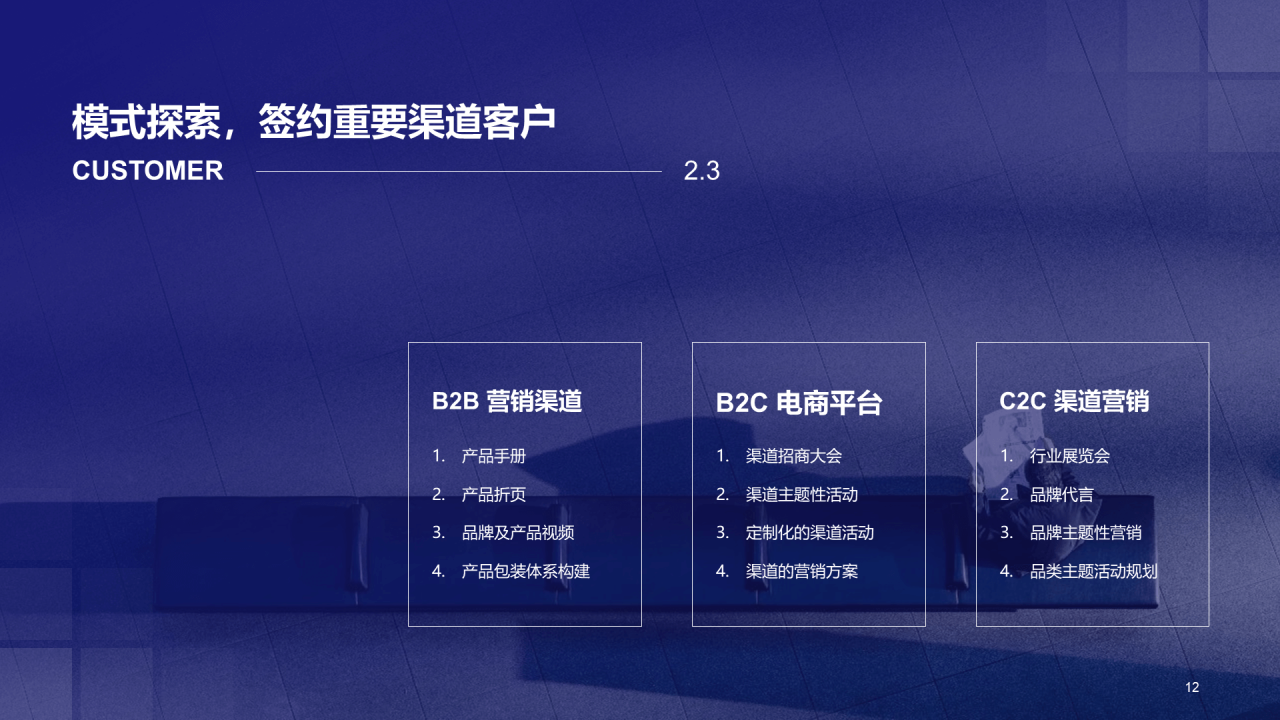 模式探索，签约重要渠道客户

CUSTOMER

2.3

B2B 营销渠道

1. 产品手册
2. 产品折页
3. 品牌及产品视频
4. 产品包装体系构建

B2C 电商平台

1. 渠道招商大会
2. 渠道主题性活动
3. 定制化的渠道活动
4. 渠道的营销方案

C2C 渠道营销

1. 行业展览会
2. 品牌代言
3. 品牌主题性营销
4. 品类主题活动规划

12